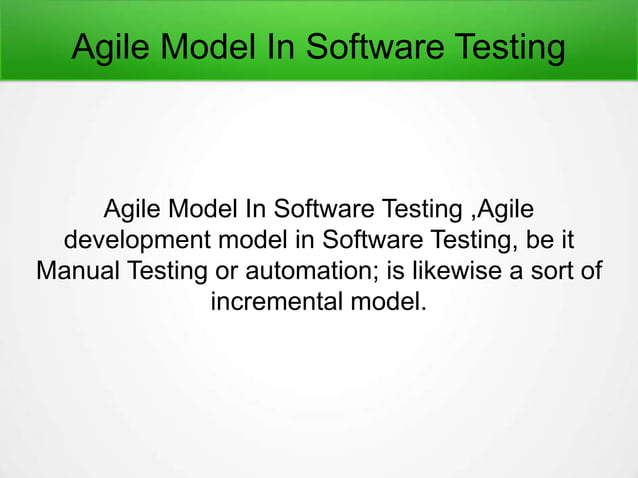 Agile Model In Software Testing

Agile Model In Software Testing ,Agile development model in Software Testing, be it Manual Testing or automation; is likewise a sort of incremental model.